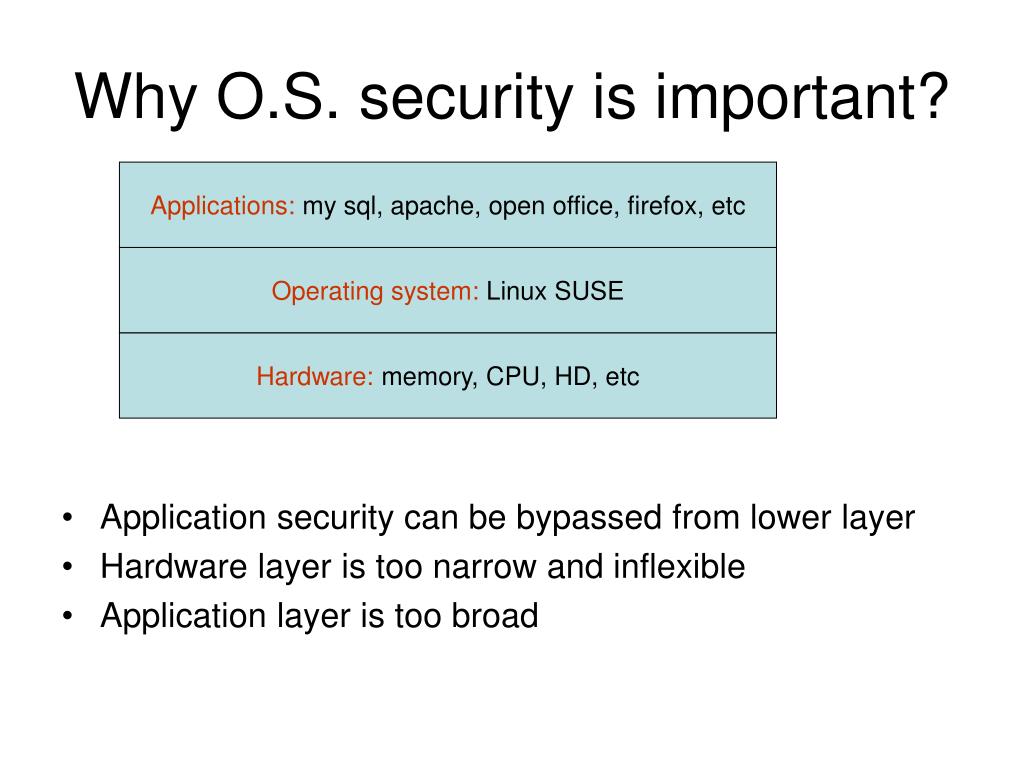 Why O.S. security is important?

Applications: my sql, apache, open office, firefox, etc

Operating system: Linux SUSE

Hardware: memory, CPU, HD, etc

• Application security can be bypassed from lower layer
• Hardware layer is too narrow and inflexible
• Application layer is too broad